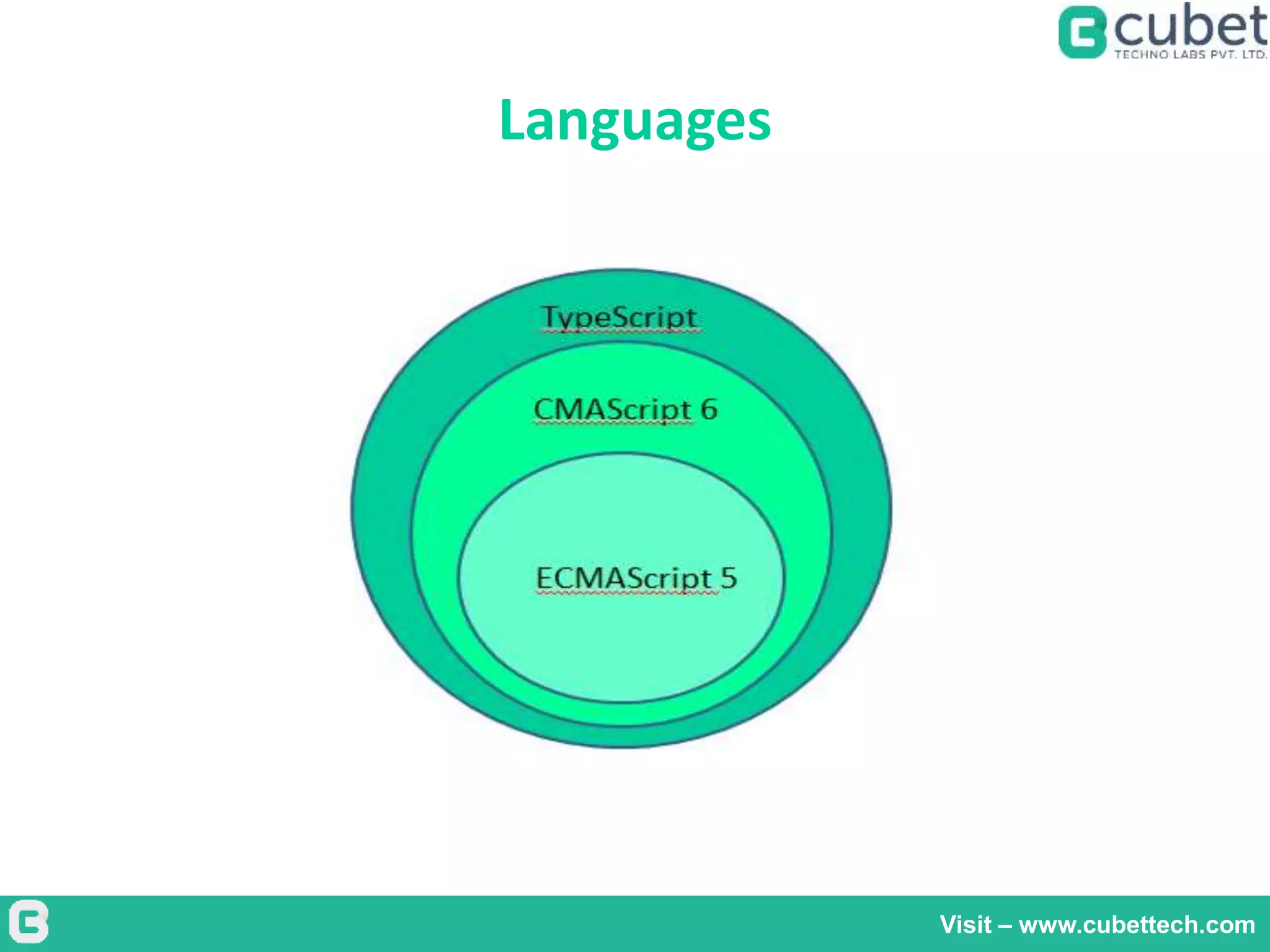 cubet
TECHNO LABS PVT. LTD.

Languages

TypeScript

CMAScript 6

ECMAScript 5

Visit – www.cubettech.com